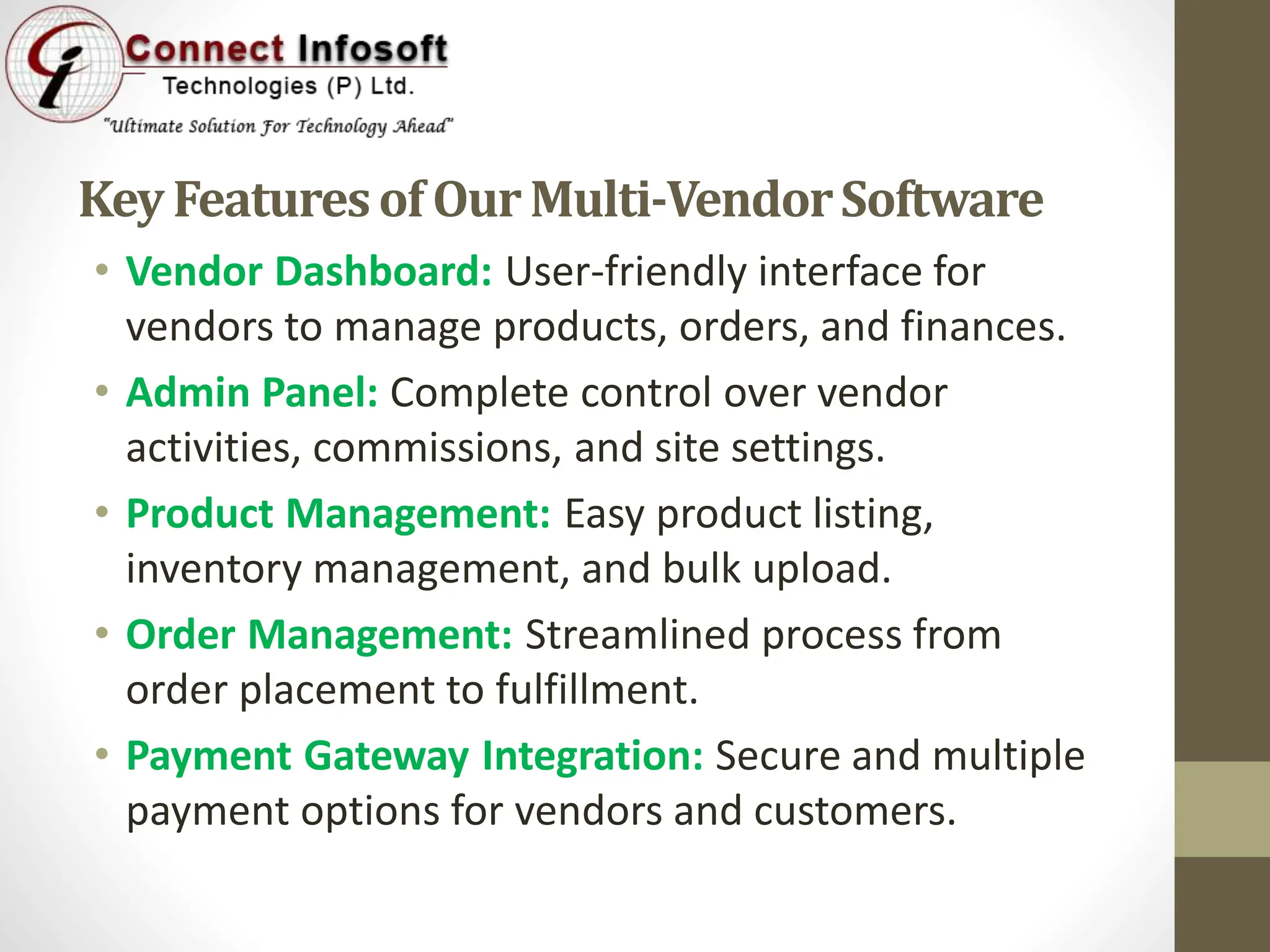 Connect Infosoft
Technologies (P) Ltd.
"Ultimate Solution For Technology Ahead"

Key Features of Our Multi-Vendor Software

• Vendor Dashboard: User-friendly interface for vendors to manage products, orders, and finances.
• Admin Panel: Complete control over vendor activities, commissions, and site settings.
• Product Management: Easy product listing, inventory management, and bulk upload.
• Order Management: Streamlined process from order placement to fulfillment.
• Payment Gateway Integration: Secure and multiple payment options for vendors and customers.